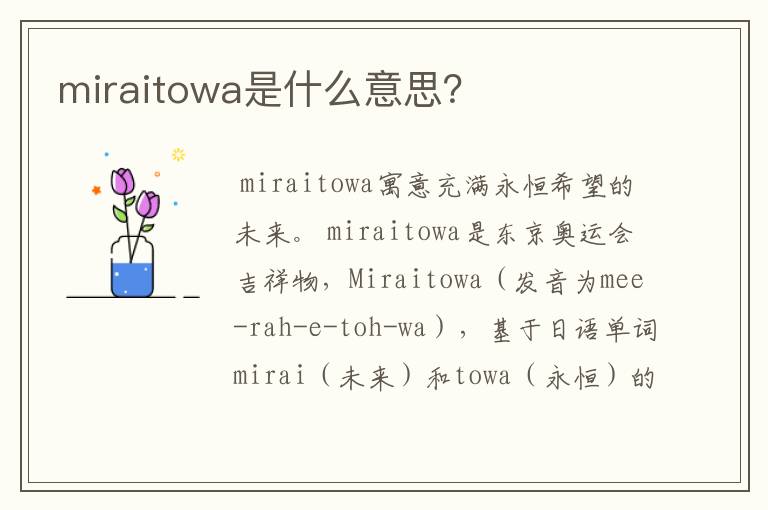 miraitowa是什么意思?

miraitowa寓意充满永恒希望的未来。miraitowa是东京奥运会吉祥物，Miraitowa（发音为mee-rah-e-toh-wa），基于日语单词mirai（未来）和towa（永恒）的